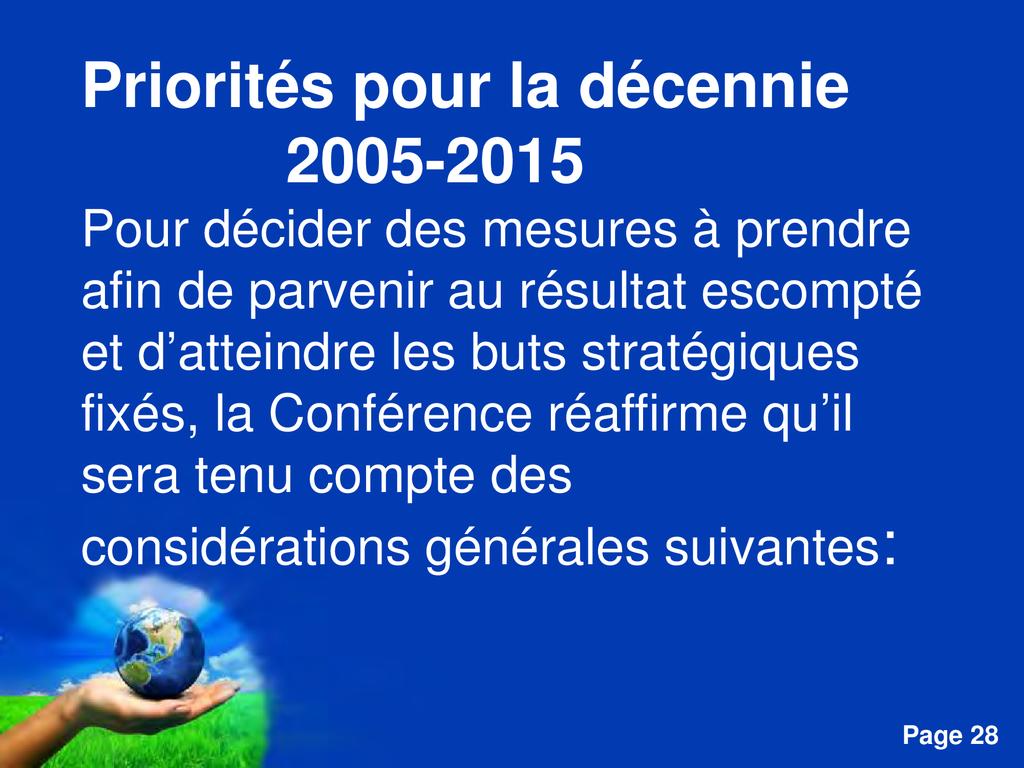 Priorités pour la décennie 2005-2015

Pour décider des mesures à prendre afin de parvenir au résultat escompté et d’atteindre les buts stratégiques fixés, la Conférence réaffirme qu’il sera tenu compte des considérations générales suivantes:

Page 28